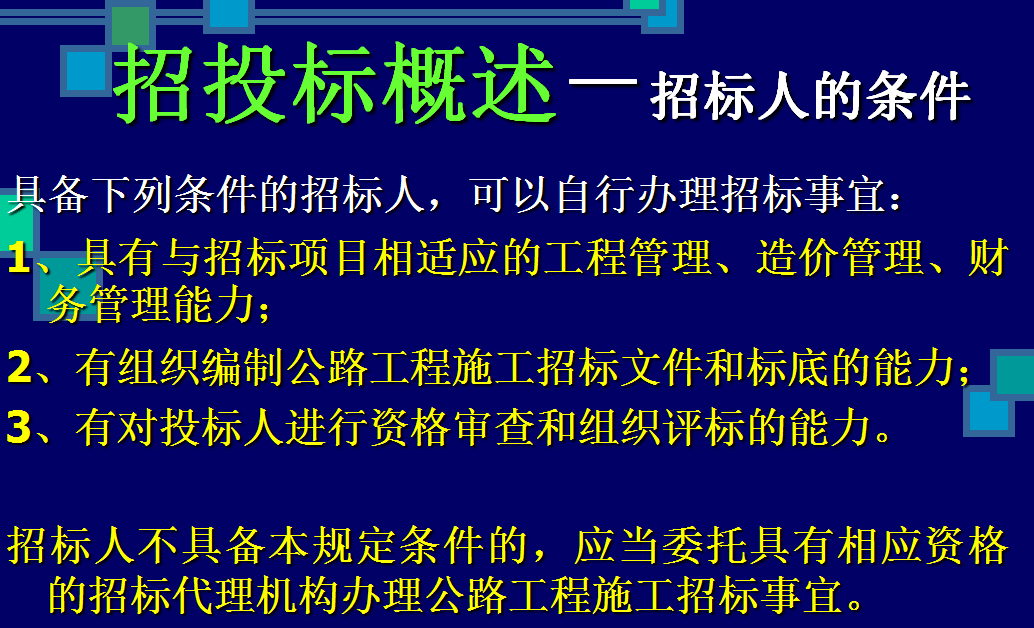 招投标概述 — 招标人的条件

具备下列条件的招标人，可以自行办理招标事宜：

1、具有与招标项目相适应的工程管理、造价管理、财务管理能力；

2、有组织编制公路工程施工招标文件和标底的能力；

3、有对投标人进行资格审查和组织评标的能力。

招标人不具备本规定条件的，应当委托具有相应资格的招标代理机构办理公路工程施工招标事宜。